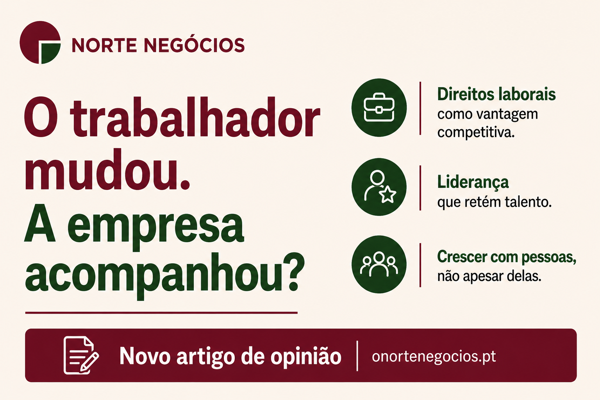 NORTE NEGÓCIOS

O trabalhador mudou. A empresa acompanhou?

Direitos laborais como vantagem competitiva.

Liderança que retém talento.

Crescer com pessoas, não apesar delas.

Novo artigo de opinião | onortenegocios.pt